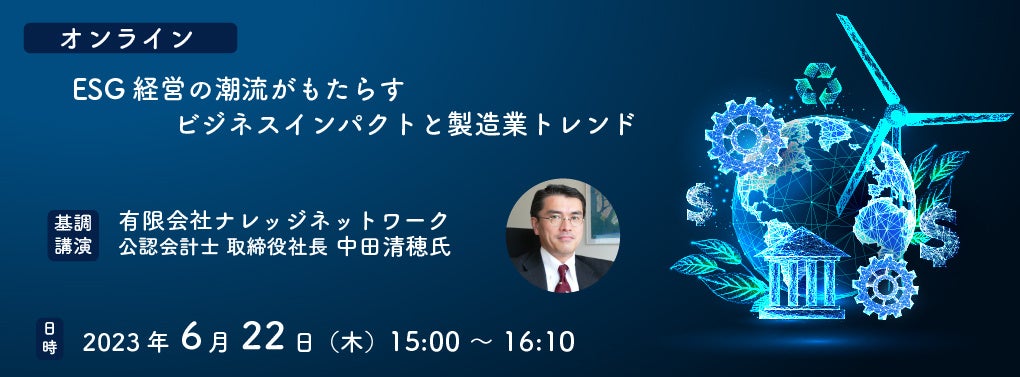 オンライン

ESG 経営の潮流がもたらす
ビジネスインパクトと製造業トレンド

基調講演

有限会社ナレッジネットワーク
公認会計士 取締役社長 中田清穂氏

日時

2023 年 6 月 22 日（木）15:00 ～ 16:10